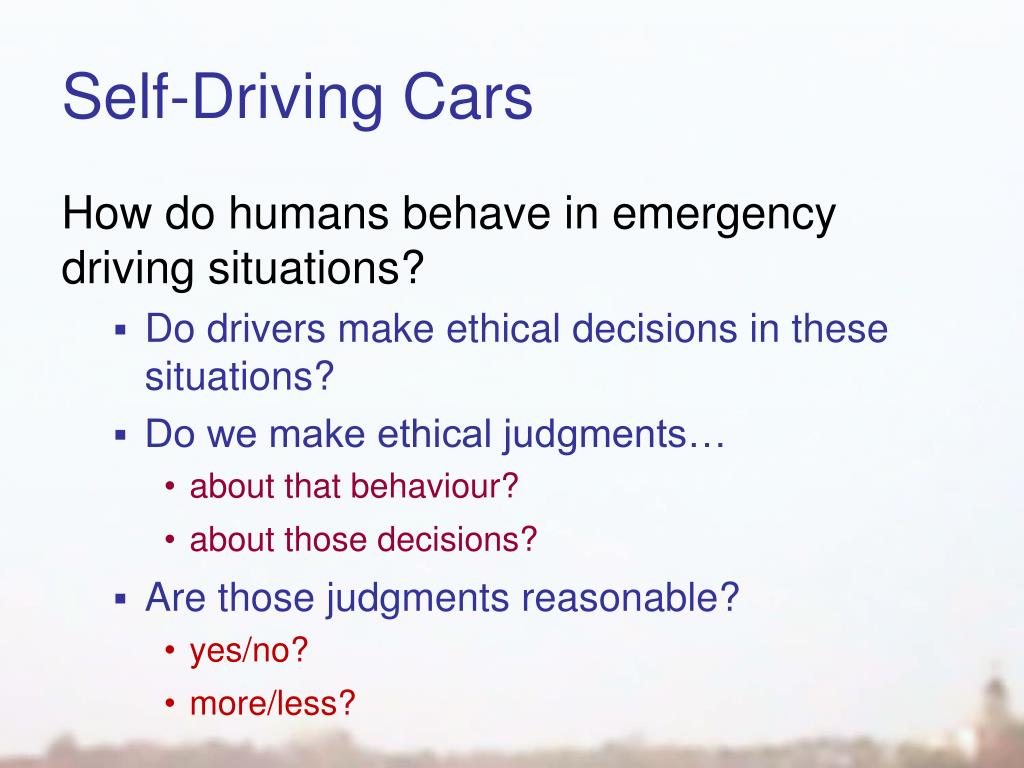 Self-Driving Cars

How do humans behave in emergency driving situations?

▪ Do drivers make ethical decisions in these situations?
▪ Do we make ethical judgments…
  • about that behaviour?
  • about those decisions?
▪ Are those judgments reasonable?
  • yes/no?
  • more/less?